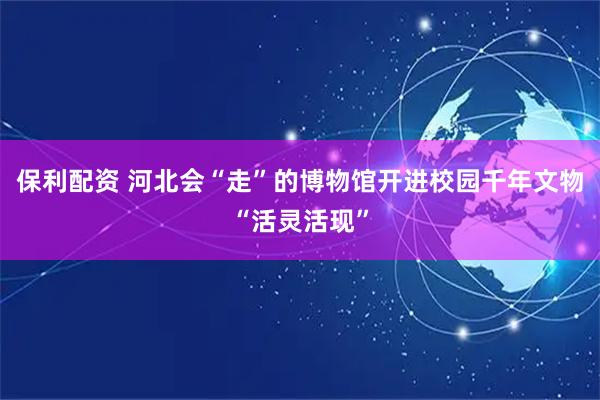 保利配资 河北会“走”的博物馆开进校园千年文物“活灵活现”